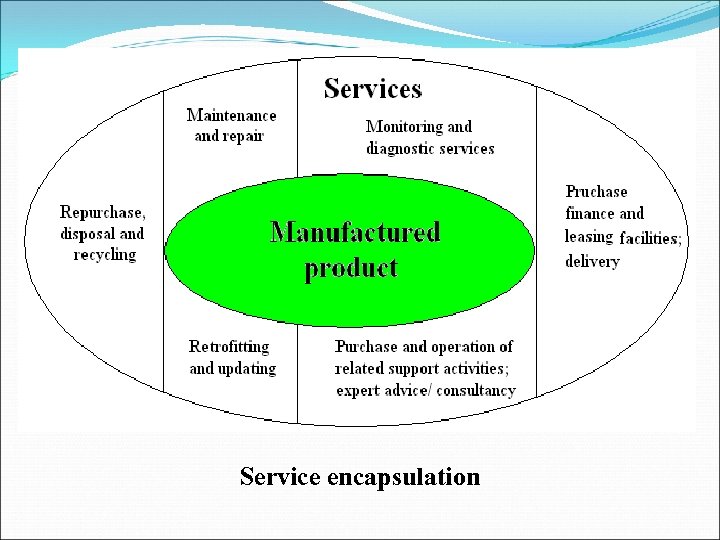 Services

Maintenance and repair

Monitoring and diagnostic services

Repurchase, disposal and recycling

Manufactured product

Pruchase finance and leasing facilities; delivery

Retrofitting and updating

Purchase and operation of related support activities; expert advice/ consultancy

Service encapsulation